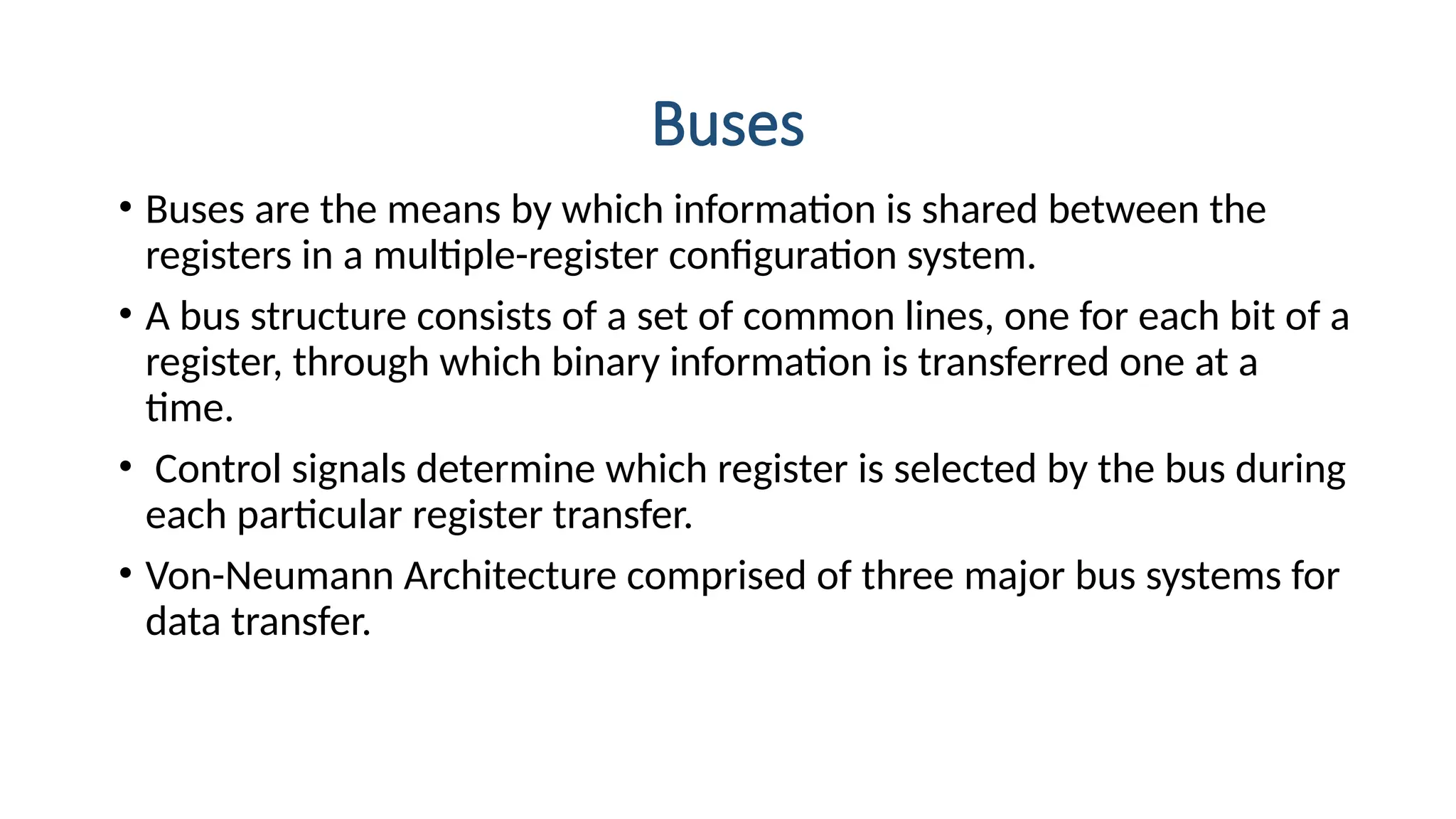 Buses

• Buses are the means by which information is shared between the registers in a multiple-register configuration system.

• A bus structure consists of a set of common lines, one for each bit of a register, through which binary information is transferred one at a time.

• Control signals determine which register is selected by the bus during each particular register transfer.

• Von-Neumann Architecture comprised of three major bus systems for data transfer.